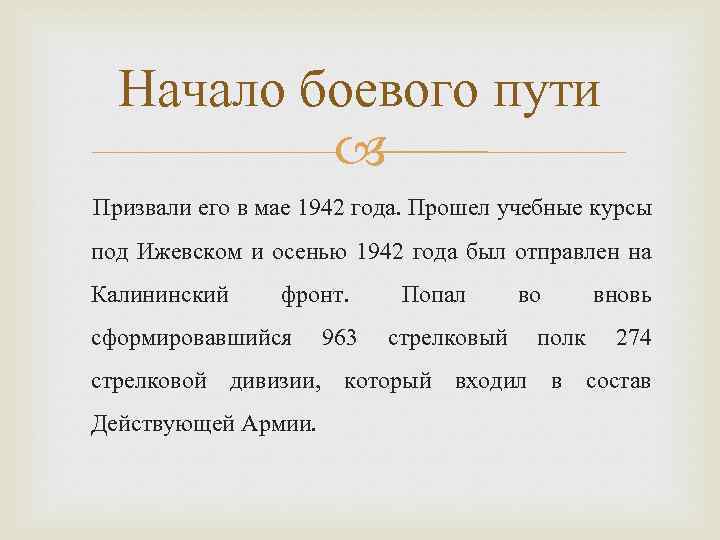 Начало боевого пути

Призвали его в мае 1942 года. Прошел учебные курсы под Ижевском и осенью 1942 года был отправлен на Калининский фронт. Попал во вновь сформировавшийся 963 стрелковый полк 274 стрелковой дивизии, который входил в состав Действующей Армии.